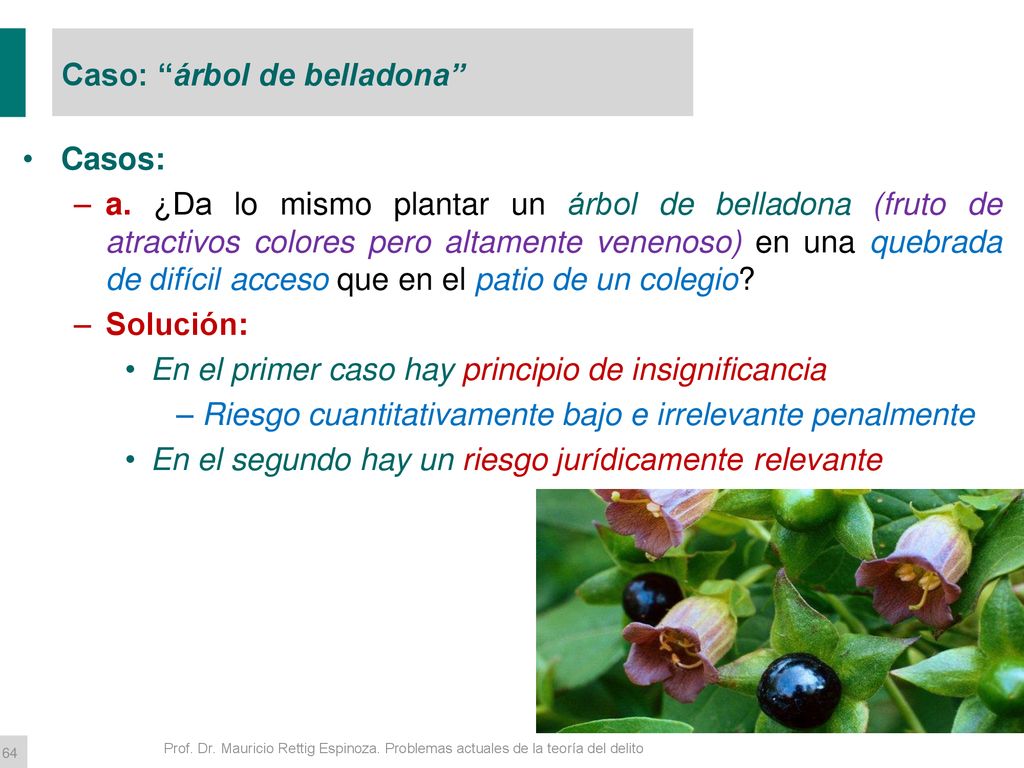 Caso: “árbol de belladona”

• Casos:
– a. ¿Da lo mismo plantar un árbol de belladona (fruto de atractivos colores pero altamente venenoso) en una quebrada de difícil acceso que en el patio de un colegio?
– Solución:
• En el primer caso hay principio de insignificancia
– Riesgo cuantitativamente bajo e irrelevante penalmente
• En el segundo hay un riesgo jurídicamente relevante

64

Prof. Dr. Mauricio Rettig Espinoza. Problemas actuales de la teoría del delito